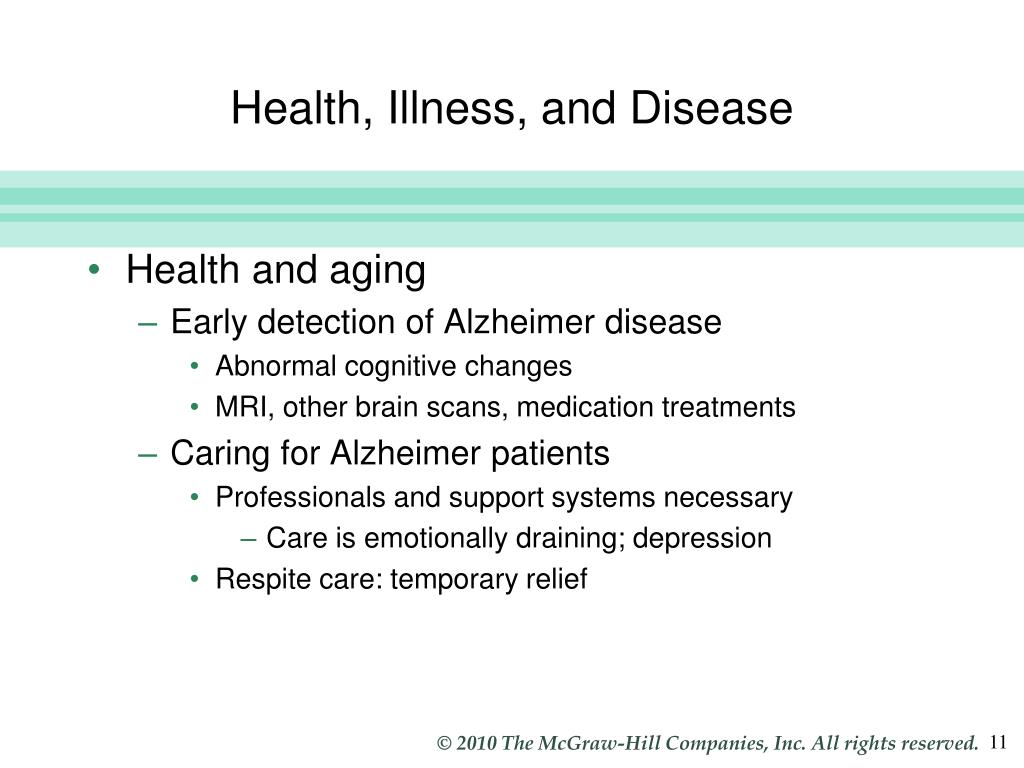 Health, Illness, and Disease

• Health and aging
– Early detection of Alzheimer disease
• Abnormal cognitive changes
• MRI, other brain scans, medication treatments
– Caring for Alzheimer patients
• Professionals and support systems necessary
– Care is emotionally draining; depression
• Respite care: temporary relief

© 2010 The McGraw-Hill Companies, Inc. All rights reserved. 11